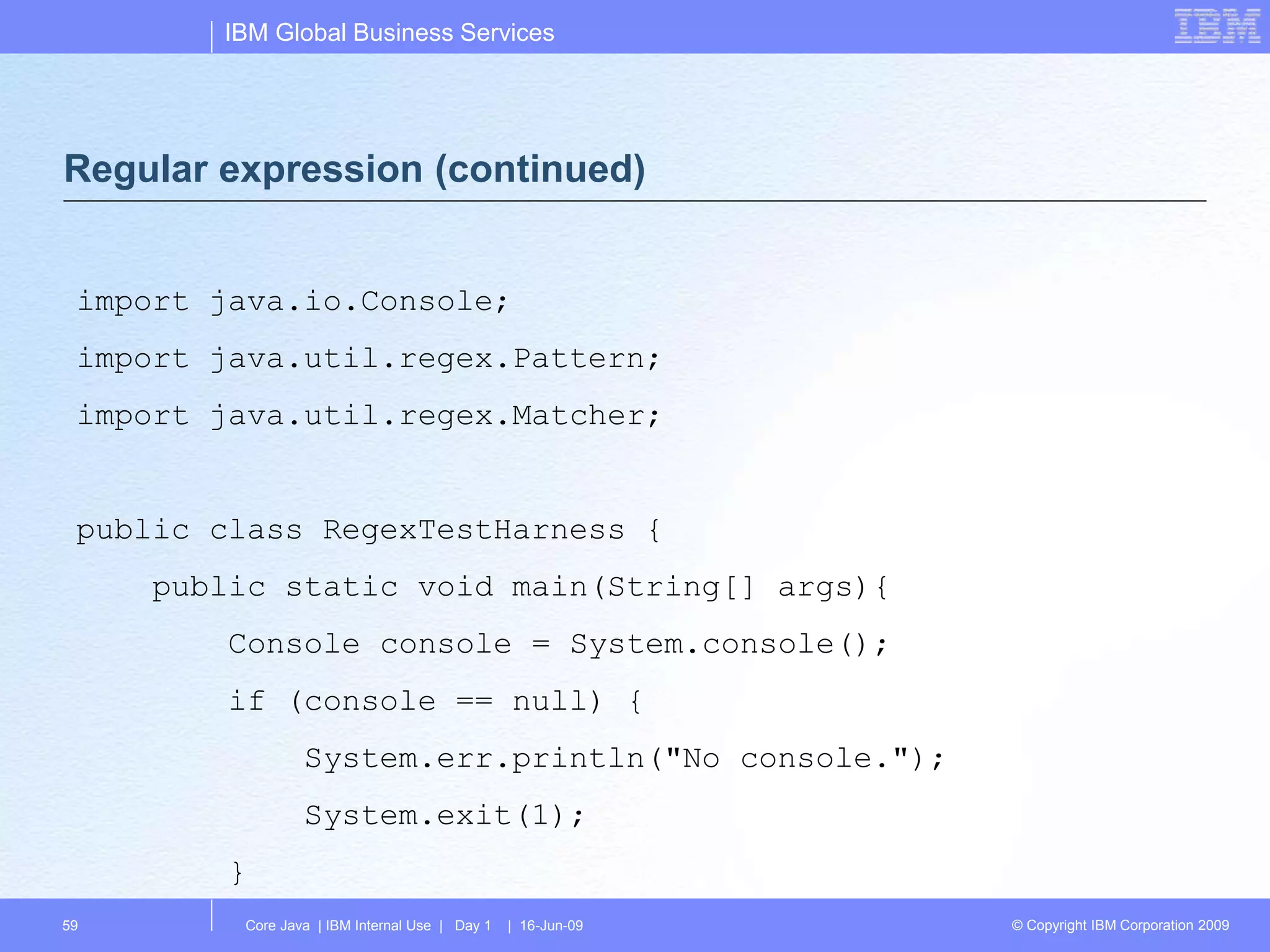 IBM Global Business Services

IBM

Regular expression (continued)

import java.io.Console;
import java.util.regex.Pattern;
import java.util.regex.Matcher;

public class RegexTestHarness {
    public static void main(String[] args){
        Console console = System.console();
        if (console == null) {
            System.err.println("No console.");
            System.exit(1);
        }

59

Core Java | IBM Internal Use | Day 1 | 16-Jun-09

© Copyright IBM Corporation 2009